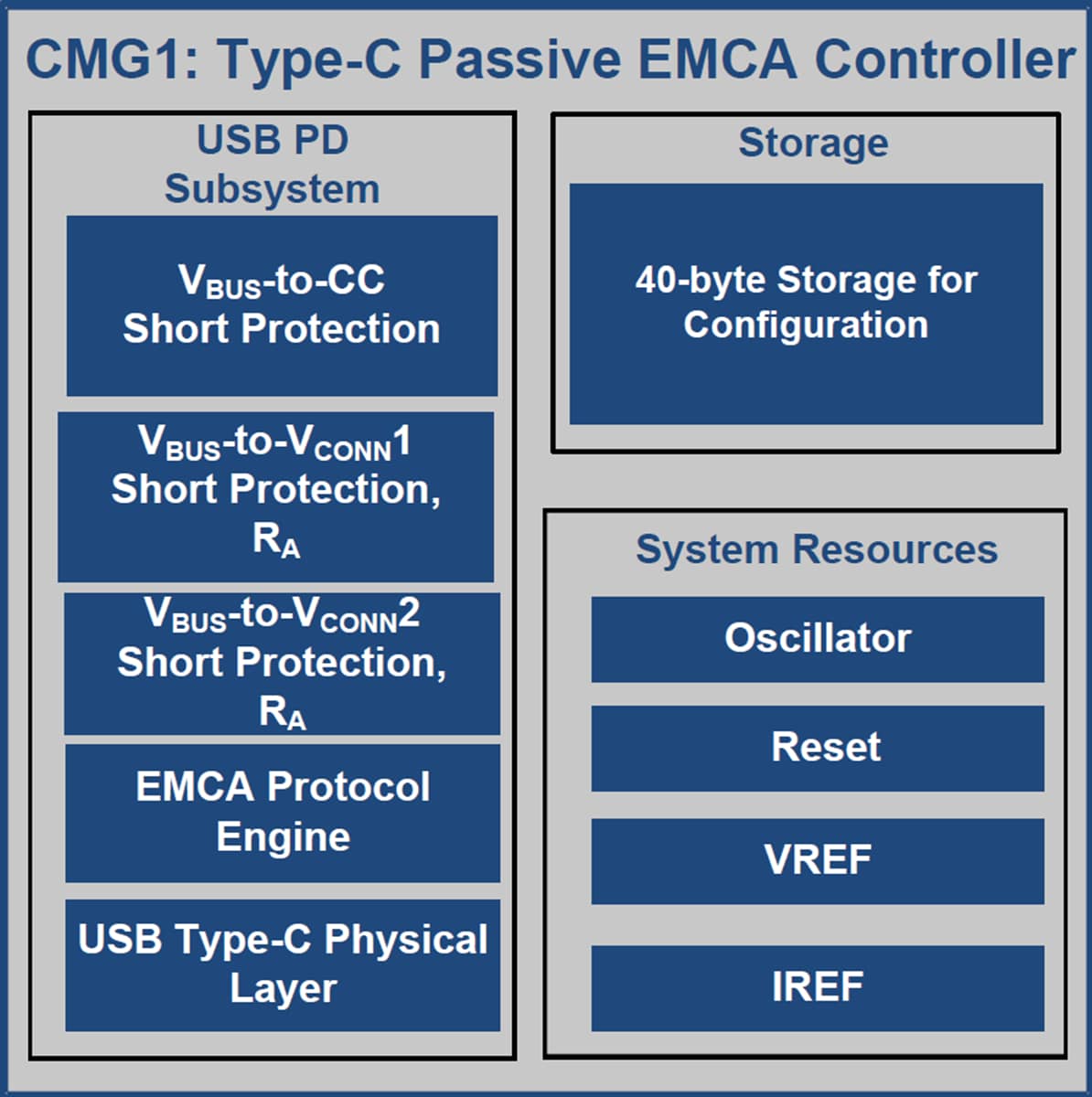 CMG1: Type-C Passive EMCA Controller

USB PD Subsystem

$V_{BUS}$-to-CC Short Protection

$V_{BUS}$-to-$V_{CONN}$1 Short Protection, $R_A$

$V_{BUS}$-to-$V_{CONN}$2 Short Protection, $R_A$

EMCA Protocol Engine

USB Type-C Physical Layer

Storage

40-byte Storage for Configuration

System Resources

Oscillator

Reset

VREF

IREF